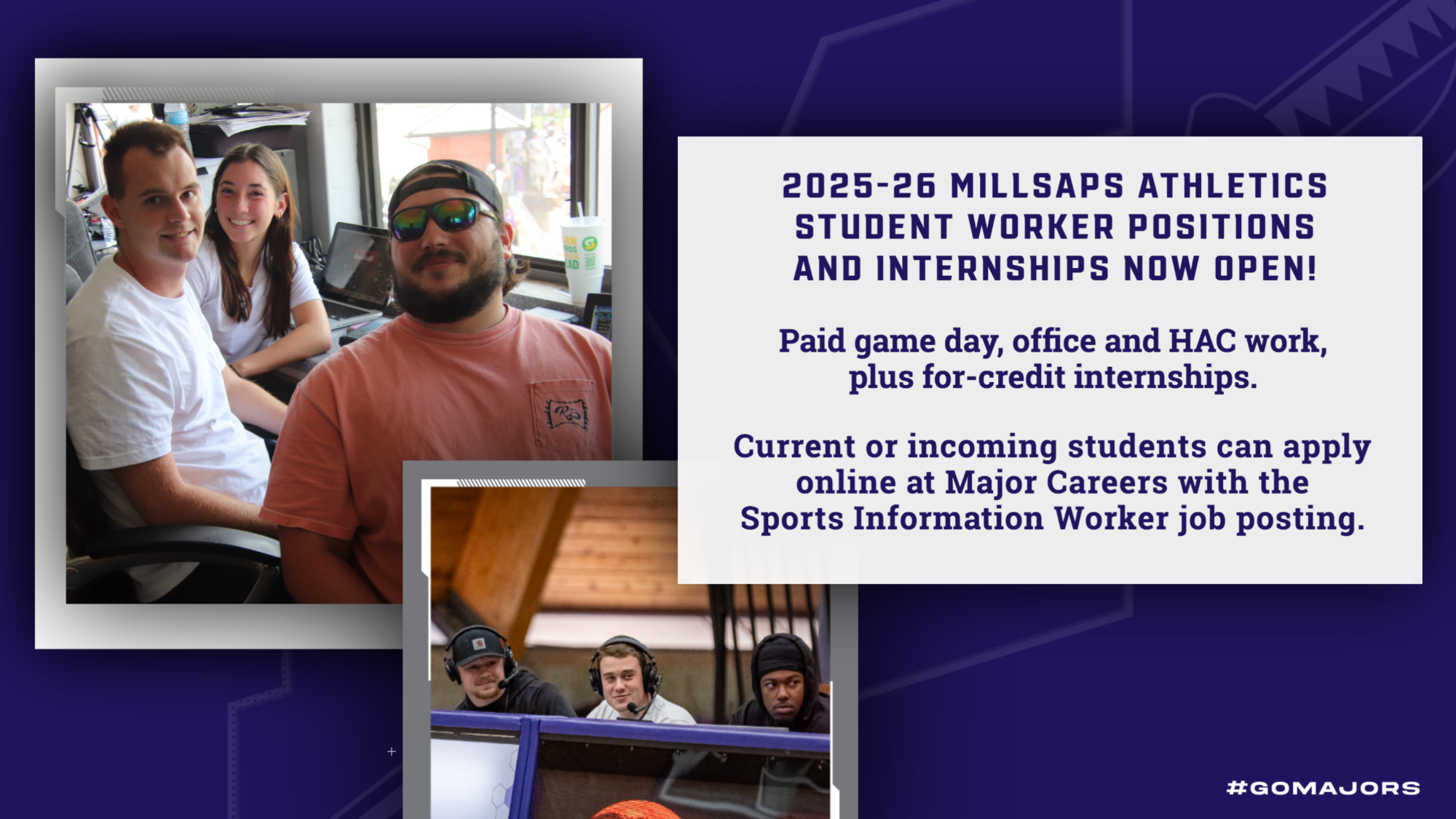 2025-26 MILLSAPS ATHLETICS STUDENT WORKER POSITIONS AND INTERNSHIPS NOW OPEN!

Paid game day, office and HAC work, plus for-credit internships.

Current or incoming students can apply online at Major Careers with the Sports Information Worker job posting.

#GOMAJORS